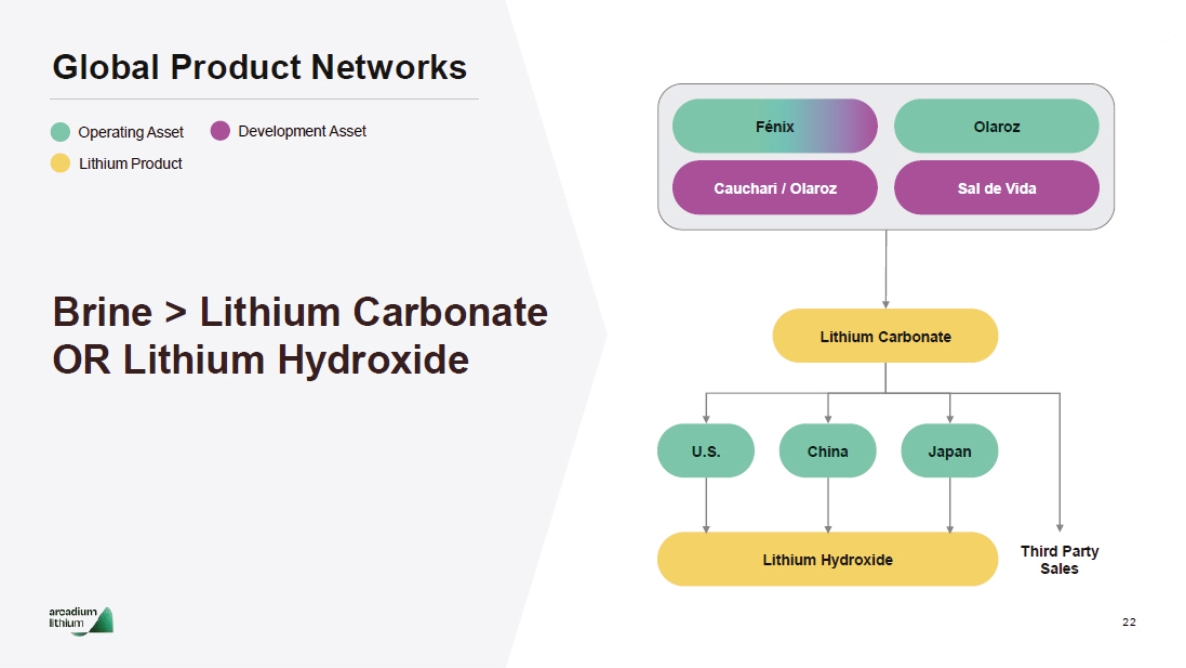 Global Product Networks

Operating Asset
Development Asset
Lithium Product

Brine > Lithium Carbonate OR Lithium Hydroxide

Fénix
Olaroz
Cauchari / Olaroz
Sal de Vida

Lithium Carbonate

U.S.
China
Japan

Lithium Hydroxide
Third Party Sales

arcadium lithium

22